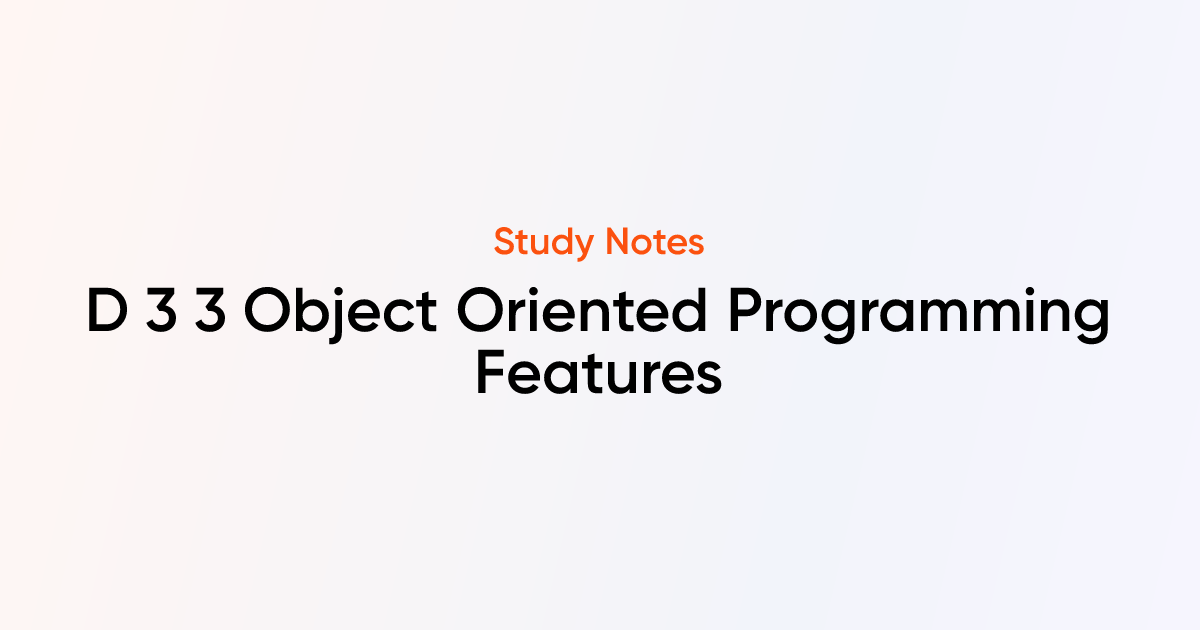 Study Notes

D 3 3 Object Oriented Programming Features